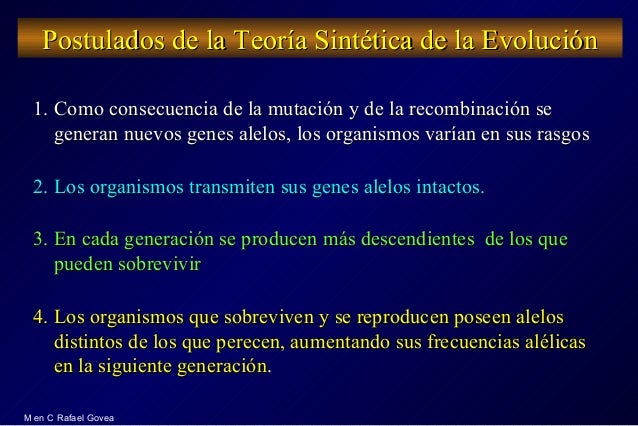 Postulados de la Teoría Sintética de la Evolución

1. Como consecuencia de la mutación y de la recombinación se generan nuevos genes alelos, los organismos varían en sus rasgos

2. Los organismos transmiten sus genes alelos intactos.

3. En cada generación se producen más descendientes de los que pueden sobrevivir

4. Los organismos que sobreviven y se reproducen poseen alelos distintos de los que perecen, aumentando sus frecuencias alélicas en la siguiente generación.

M en C Rafael Govea